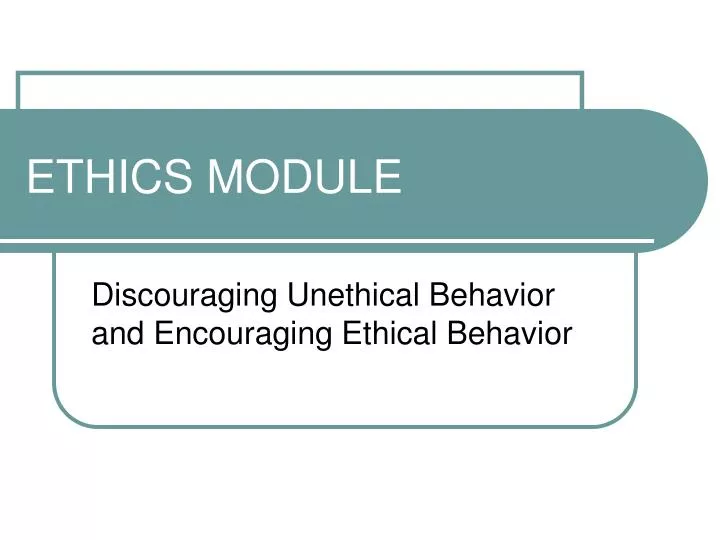 ETHICS MODULE

Discouraging Unethical Behavior and Encouraging Ethical Behavior